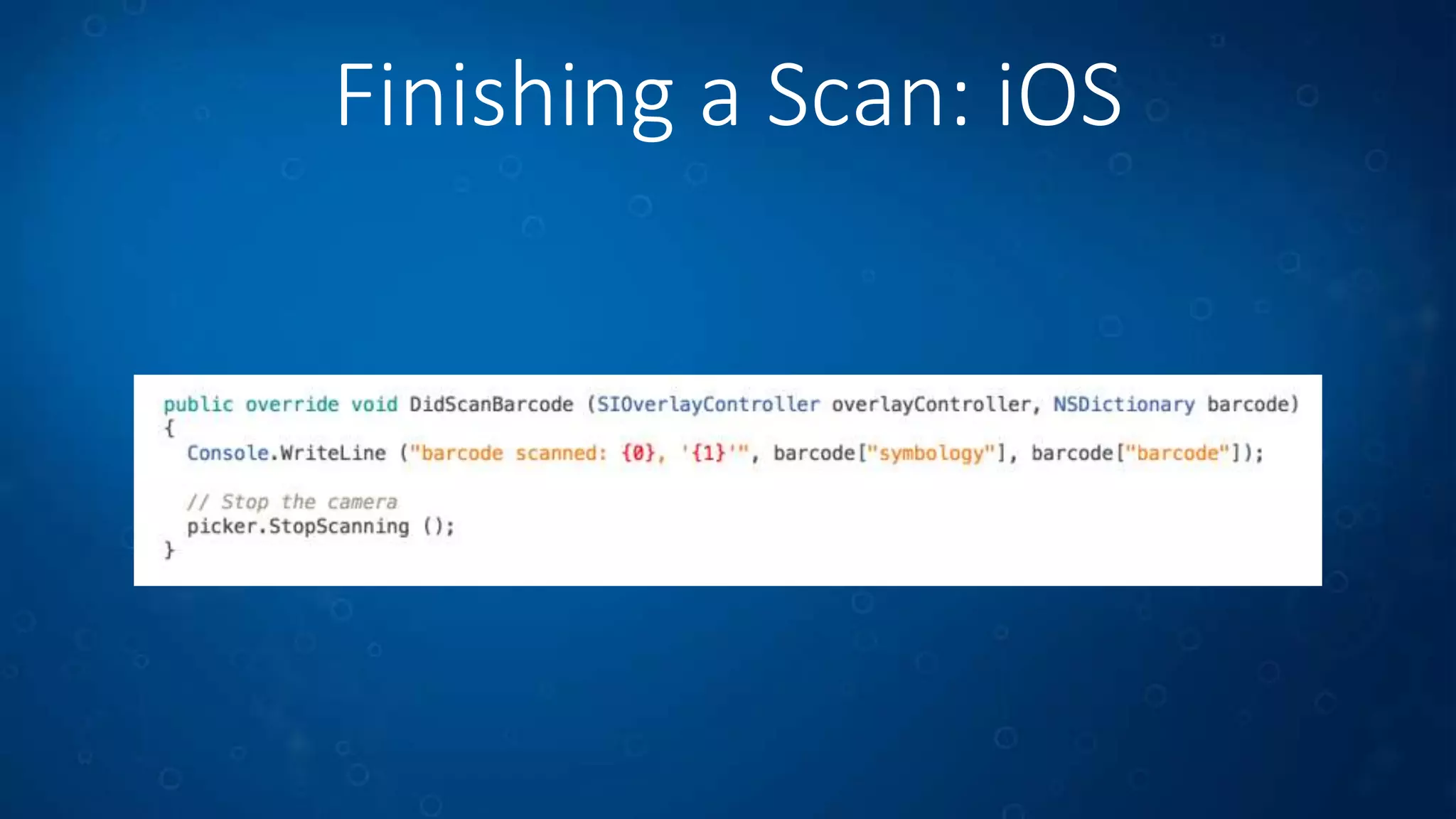 Finishing a Scan: iOS

public override void DidScanBarcode (SIOverlayController overlayController, NSDictionary barcode)
{
  Console.WriteLine ("barcode scanned: {0}, '{1}'", barcode["symbology"], barcode["barcode"]);

  // Stop the camera
  picker.StopScanning ();
}